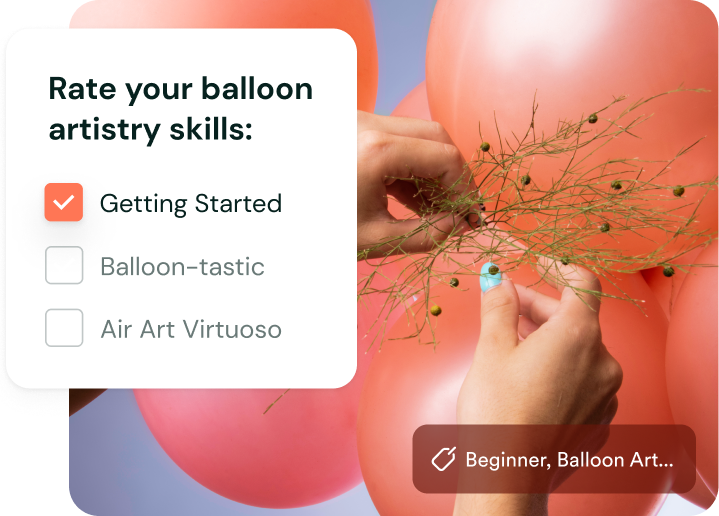 Rate your balloon artistry skills:

Getting Started

Balloon-tastic

Air Art Virtuoso

Beginner, Balloon Art...